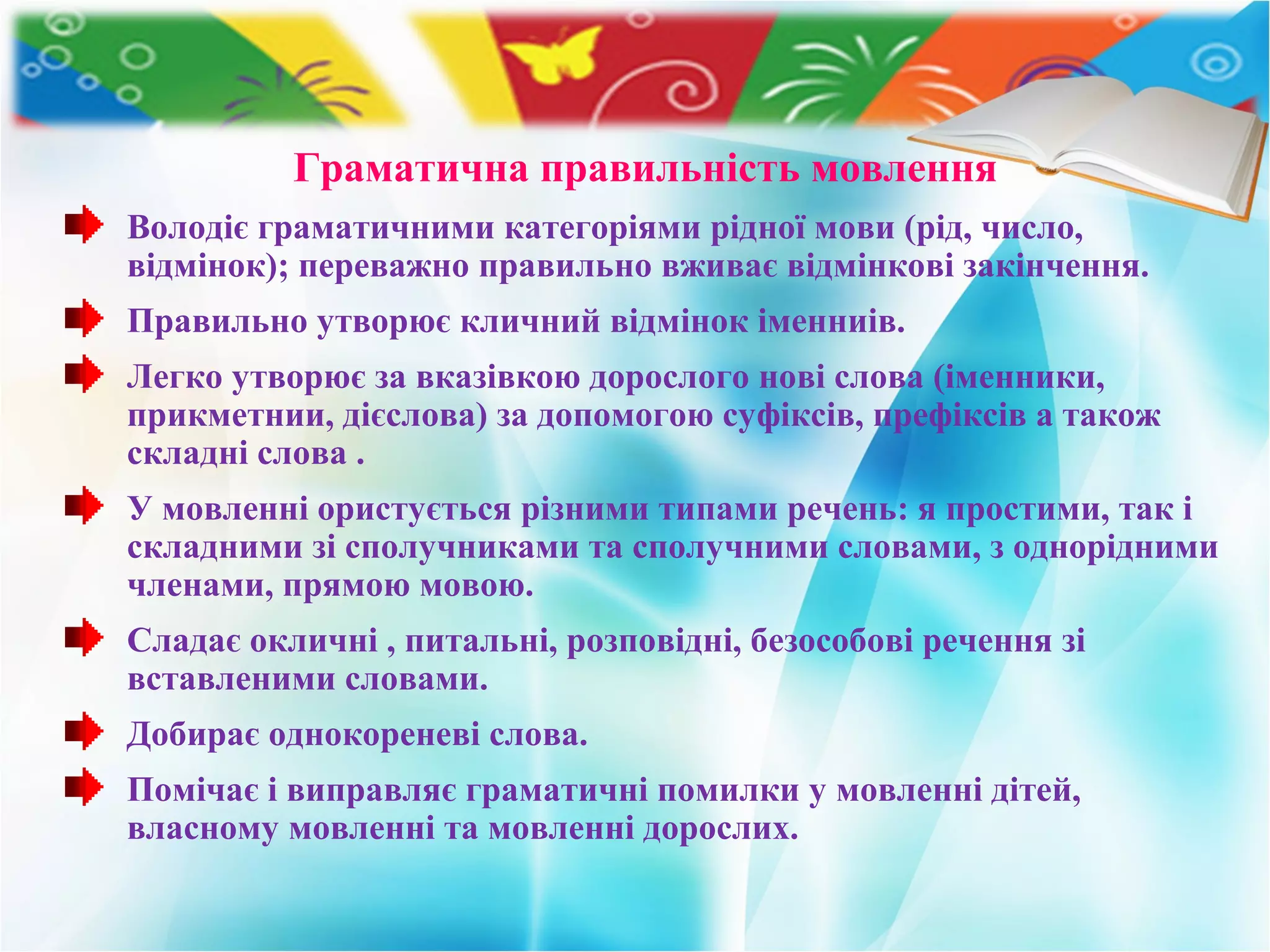 Граматична правильність мовлення

Володіє граматичними категоріями рідної мови (рід, число, відмінок); переважно правильно вживає відмінкові закінчення.

Правильно утворює кличний відмінок іменниів.

Легко утворює за вказівкою дорослого нові слова (іменники, прикметнии, дієслова) за допомогою суфіксів, префіксів а також складні слова .

У мовленні ористується різними типами речень: я простими, так і складними зі сполучниками та сполучними словами, з однорідними членами, прямою мовою.

Сладає окличні , питальні, розповідні, безособові речення зі вставленими словами.

Добирає однокореневі слова.

Помічає і виправляє граматичні помилки у мовленні дітей, власному мовленні та мовленні дорослих.